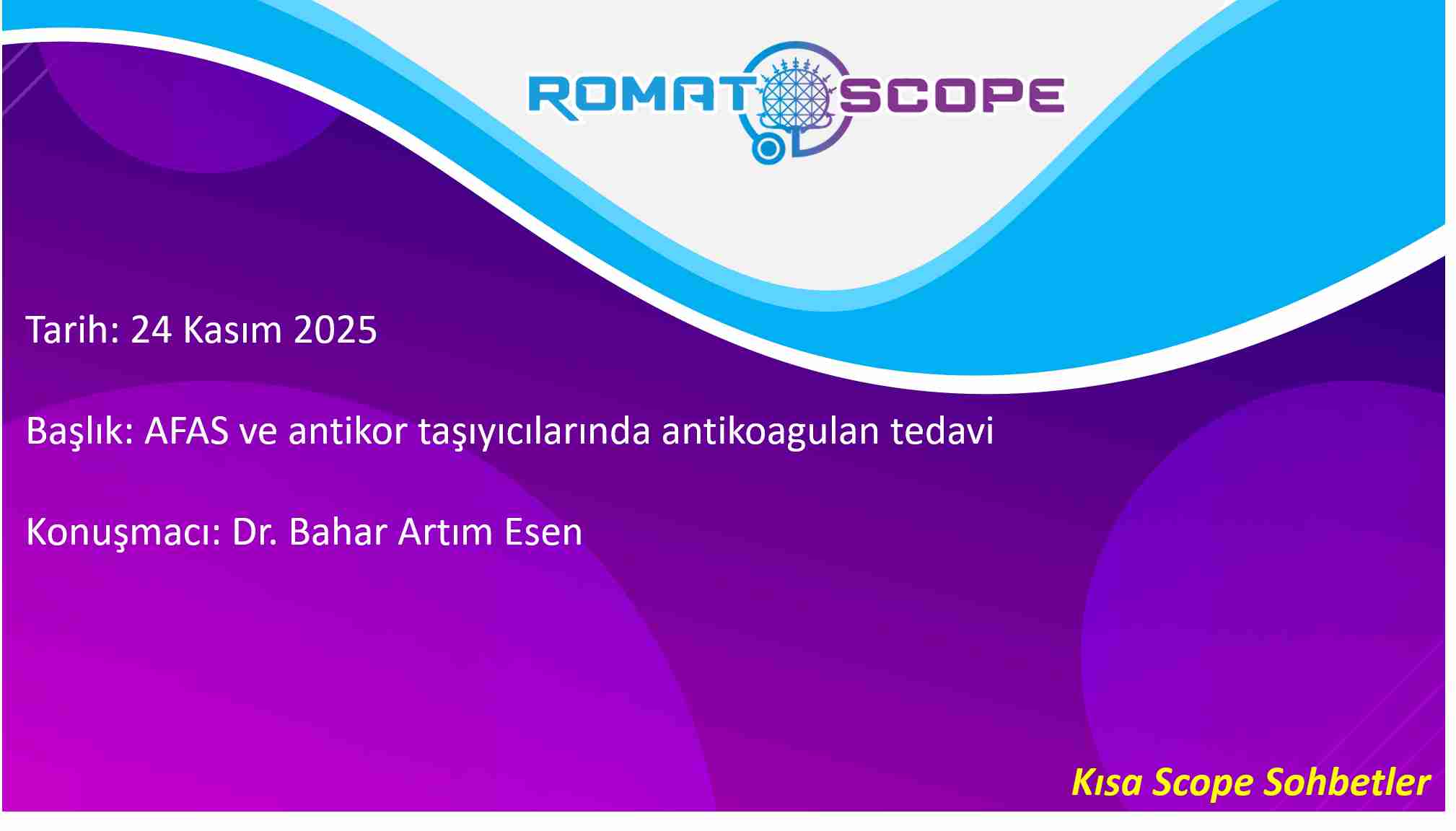 ROMAT SCOPE

Tarih: 24 Kasım 2025

Başlık: AFAS ve antikor taşıyıcılarında antikoagulan tedavi

Konuşmacı: Dr. Bahar Artım Esen

Kısa Scope Sohbetler